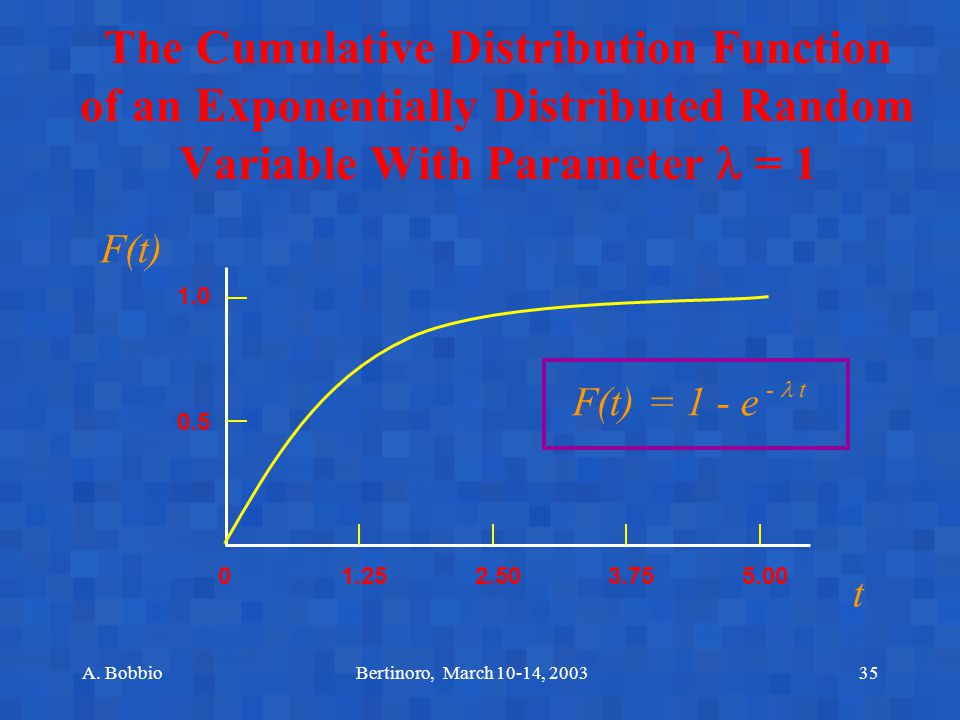 The Cumulative Distribution Function of an Exponentially Distributed Random Variable With Parameter $\lambda = 1$

$F(t)$

1.0

0.5

$F(t) = 1 - e^{-\lambda t}$

0

1.25

2.50

3.75

5.00

$t$

A. Bobbio

Bertinoro, March 10-14, 2003

35